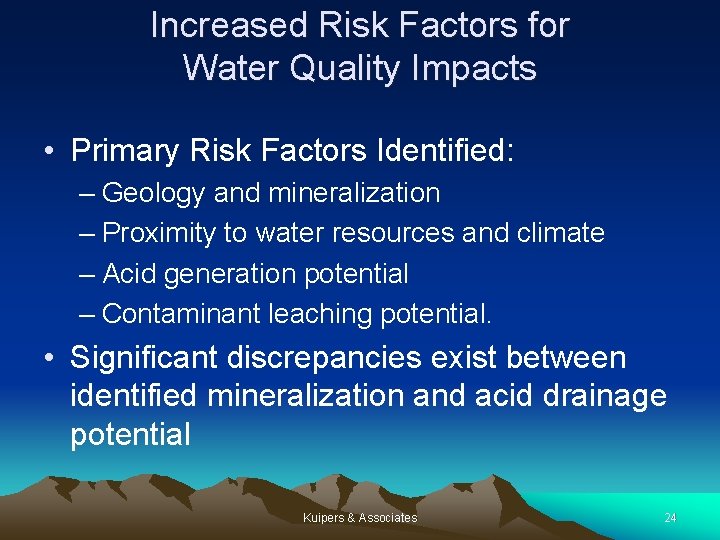 Increased Risk Factors for Water Quality Impacts

• Primary Risk Factors Identified:
– Geology and mineralization
– Proximity to water resources and climate
– Acid generation potential
– Contaminant leaching potential.

• Significant discrepancies exist between identified mineralization and acid drainage potential

Kuipers & Associates

24